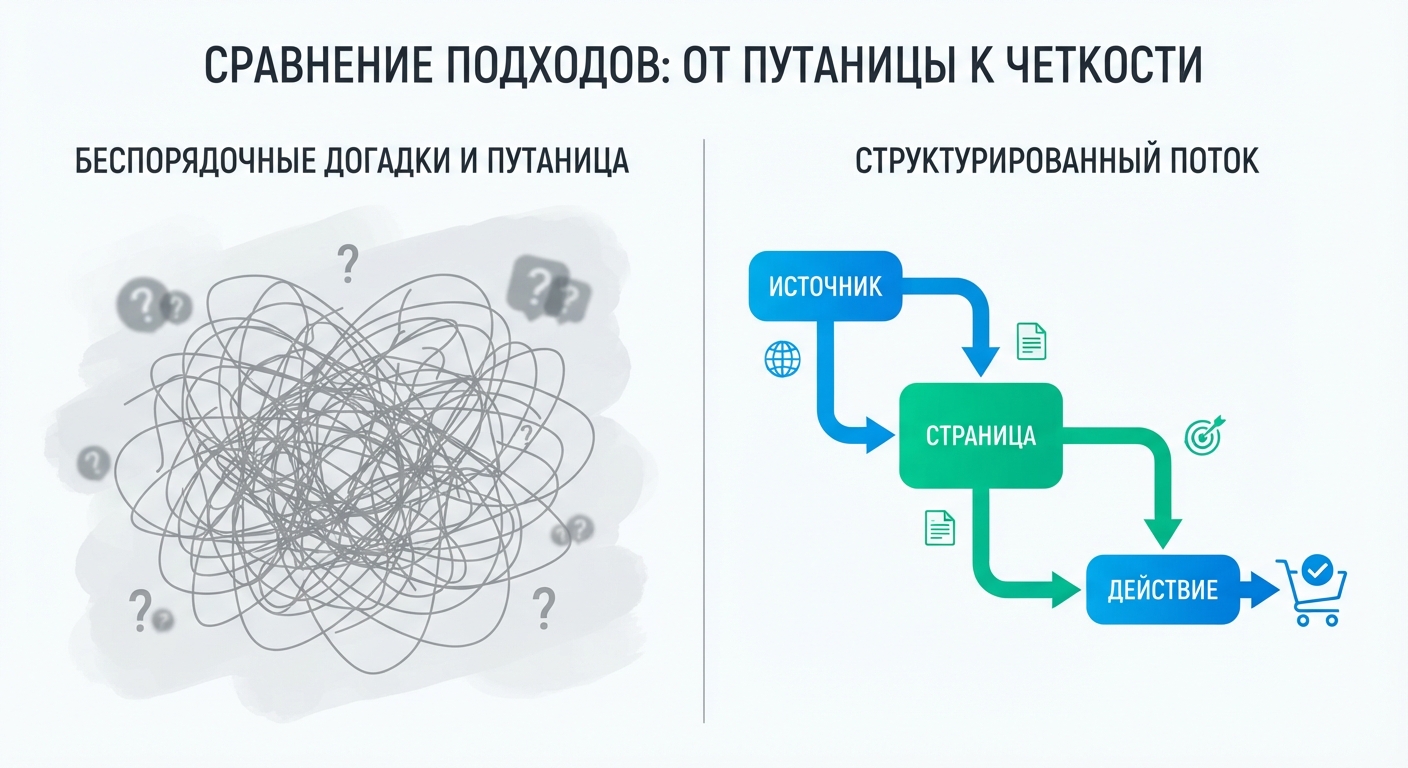 СРАВНЕНИЕ ПОДХОДОВ: ОТ ПУТАНИЦЫ К ЧЕТКОСТИ

БЕСПОРЯДОЧНЫЕ ДОГАДКИ И ПУТАНИЦА

?
?
?
?
?
?
?
?

СТРУКТУРИРОВАННЫЙ ПОТОК

ИСТОЧНИК

СТРАНИЦА

ДЕЙСТВИЕ